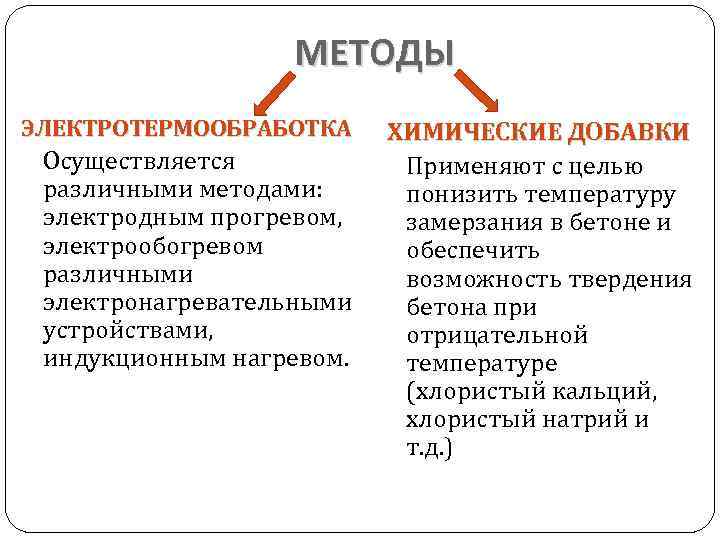 МЕТОДЫ

ЭЛЕКТРОТЕРМООБРАБОТКА

Осуществляется различными методами: электродным прогревом, электрообогревом различными электронагревательными устройствами, индукционным нагревом.

ХИМИЧЕСКИЕ ДОБАВКИ

Применяют с целью понизить температуру замерзания в бетоне и обеспечить возможность твердения бетона при отрицательной температуре (хлористый кальций, хлористый натрий и т.д.)